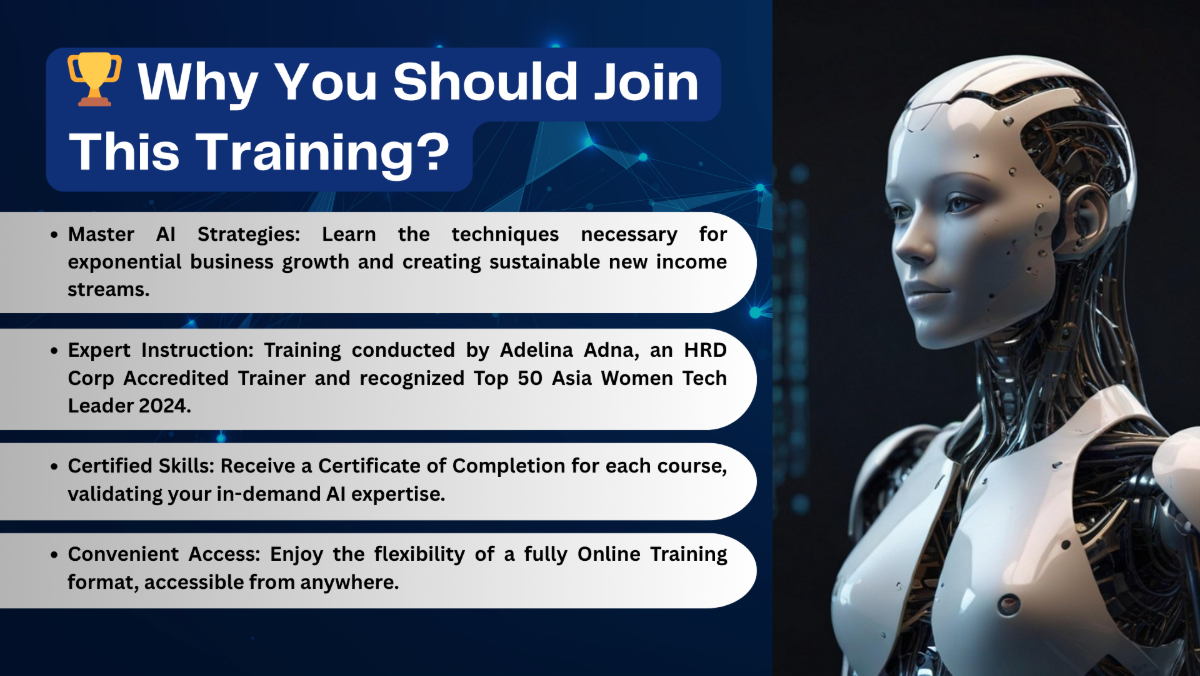 🏆 Why You Should Join This Training?

• Master AI Strategies: Learn the techniques necessary for exponential business growth and creating sustainable new income streams.

• Expert Instruction: Training conducted by Adelina Adna, an HRD Corp Accredited Trainer and recognized Top 50 Asia Women Tech Leader 2024.

• Certified Skills: Receive a Certificate of Completion for each course, validating your in-demand AI expertise.

• Convenient Access: Enjoy the flexibility of a fully Online Training format, accessible from anywhere.